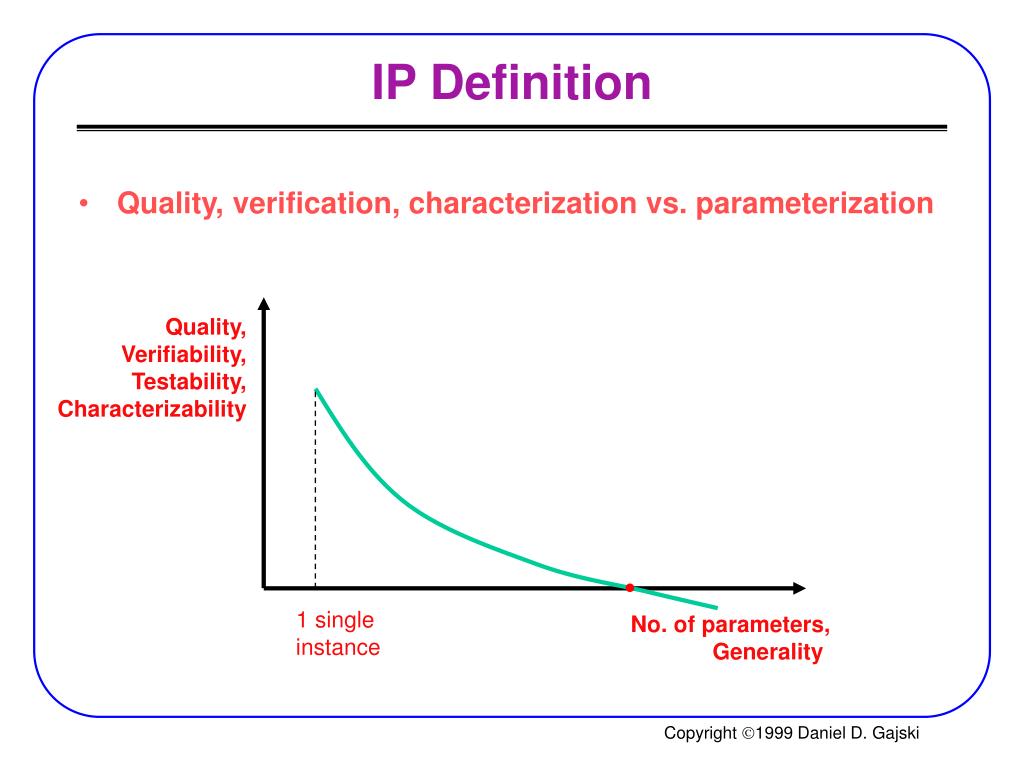 IP Definition

• Quality, verification, characterization vs. parameterization

Quality, Verifiability, Testability, Characterizability

1 single instance

No. of parameters, Generality

Copyright ©1999 Daniel D. Gajski